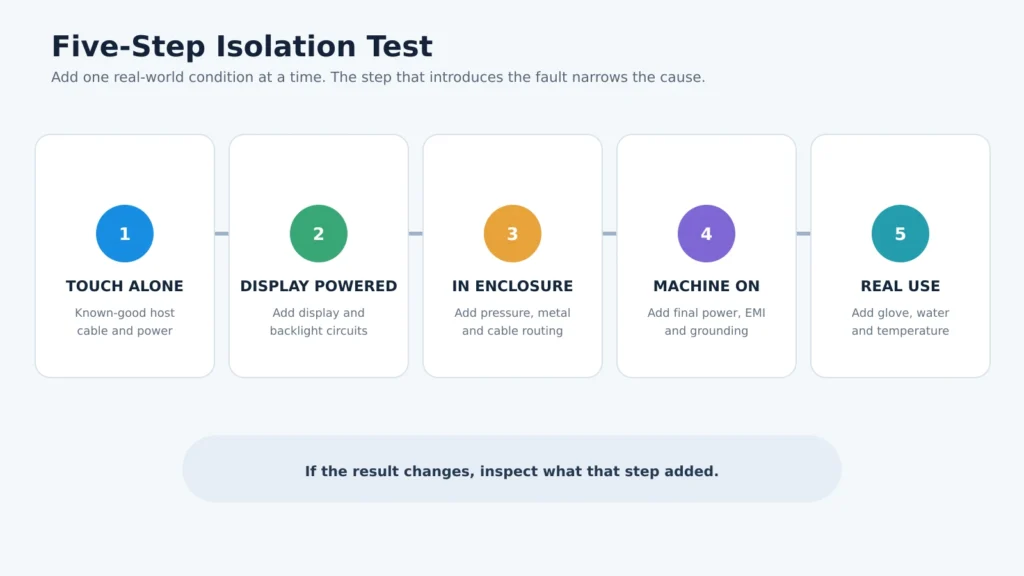 Five-Step Isolation Test

Add one real-world condition at a time. The step that introduces the fault narrows the cause.

1
TOUCH ALONE
Known-good host cable and power

2
DISPLAY POWERED
Add display and backlight circuits

3
IN ENCLOSURE
Add pressure, metal and cable routing

4
MACHINE ON
Add final power, EMI and grounding

5
REAL USE
Add glove, water and temperature

If the result changes, inspect what that step added.